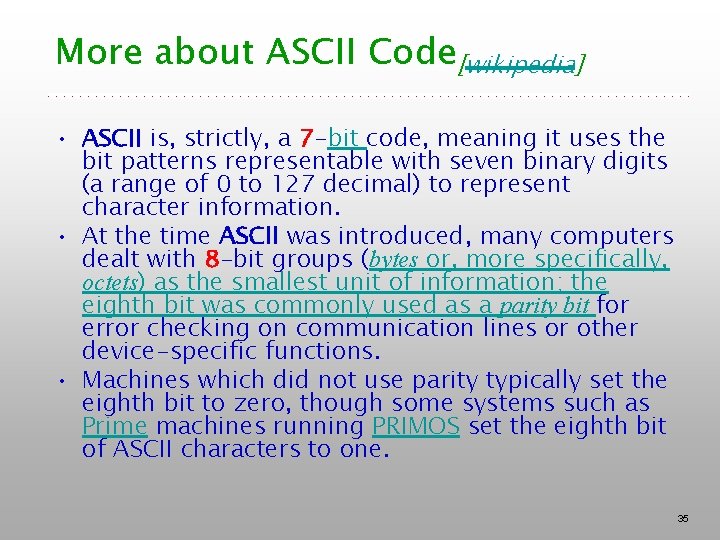 More about ASCII Code[wikipedia]

• ASCII is, strictly, a 7-bit code, meaning it uses the bit patterns representable with seven binary digits (a range of 0 to 127 decimal) to represent character information.

• At the time ASCII was introduced, many computers dealt with 8-bit groups (bytes or, more specifically, octets) as the smallest unit of information; the eighth bit was commonly used as a parity bit for error checking on communication lines or other device-specific functions.

• Machines which did not use parity typically set the eighth bit to zero, though some systems such as Prime machines running PRIMOS set the eighth bit of ASCII characters to one.

35